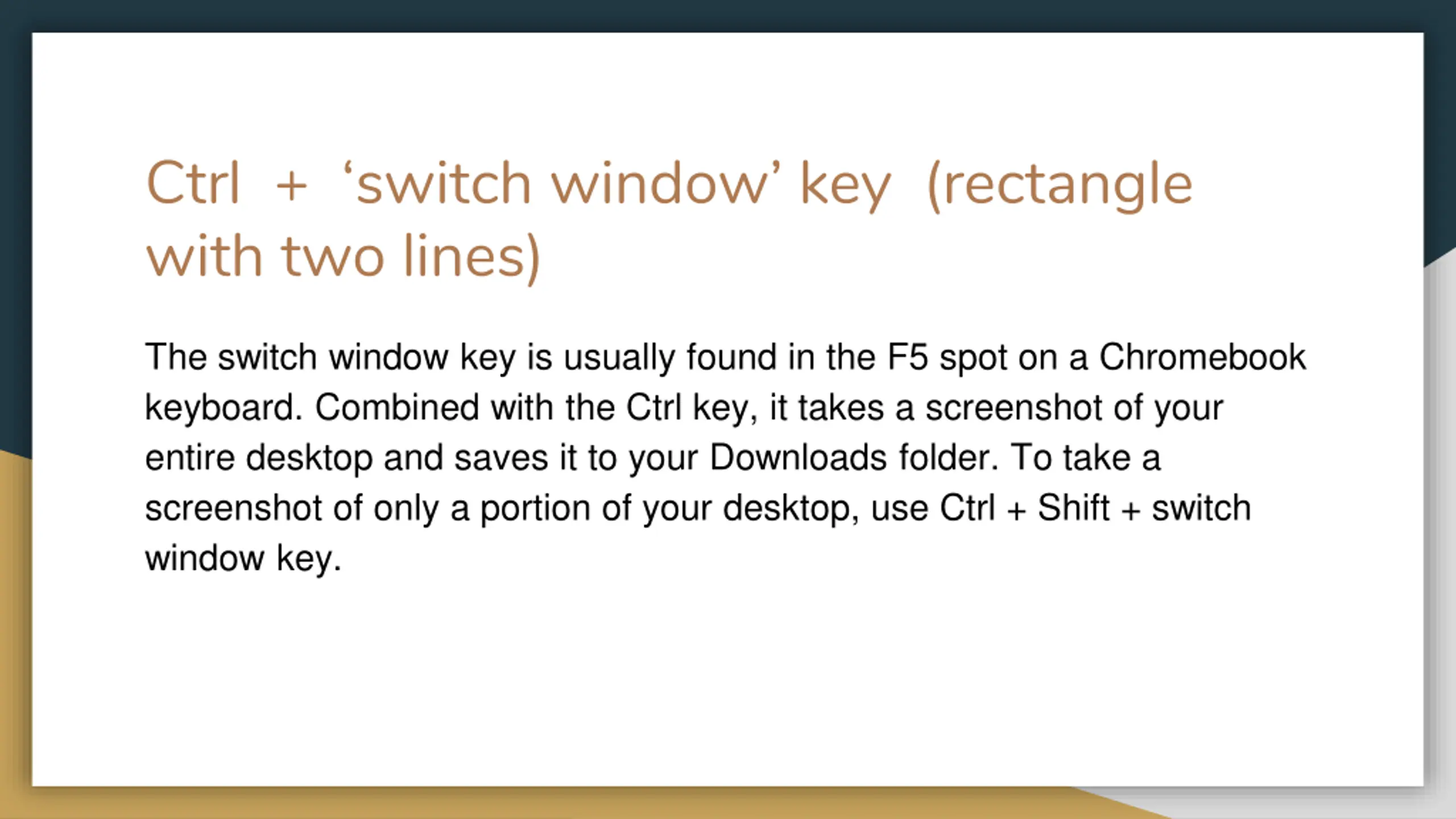 Ctrl + ‘switch window’ key (rectangle with two lines)

The switch window key is usually found in the F5 spot on a Chromebook keyboard. Combined with the Ctrl key, it takes a screenshot of your entire desktop and saves it to your Downloads folder. To take a screenshot of only a portion of your desktop, use Ctrl + Shift + switch window key.